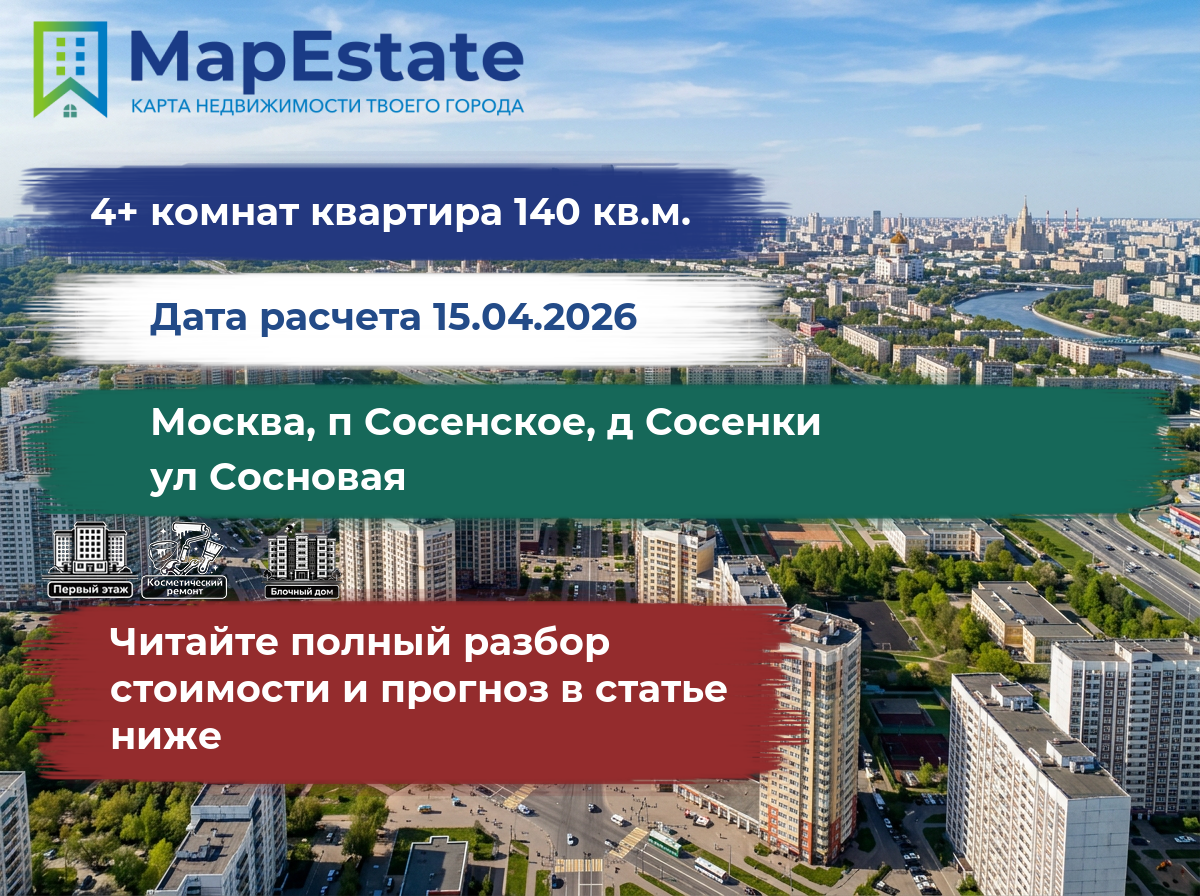 MapEstate
КАРТА НЕДВИЖИМОСТИ ТВОЕГО ГОРОДА

4+ комнат квартира 140 кв.м.

Дата расчета 15.04.2026

Москва, п Сосенское, д Сосенки
ул Сосновая

Первый этаж
Косметический ремонт
Блочный дом

Читайте полный разбор стоимости и прогноз в статье ниже